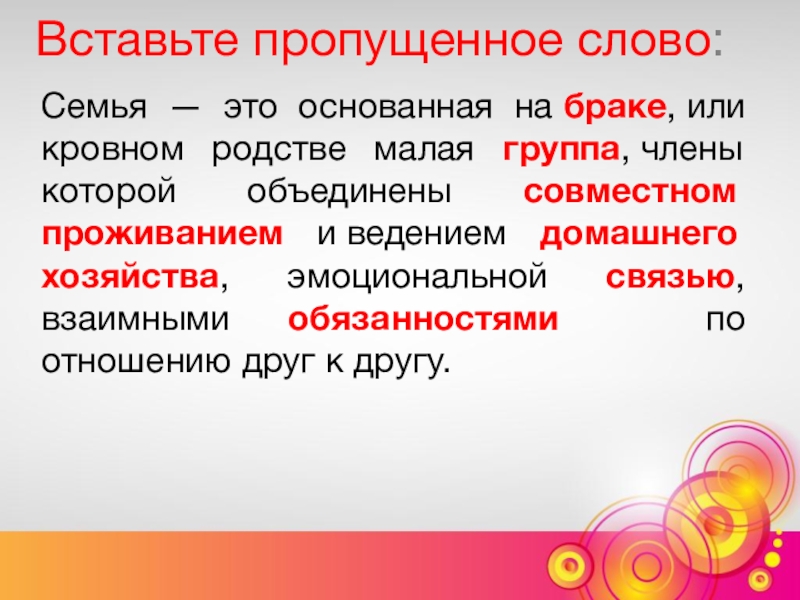 Вставьте пропущенное слово:

Семья — это основанная на браке, или кровном родстве малая группа, члены которой объединены совместном проживанием и ведением домашнего хозяйства, эмоциональной связью, взаимными обязанностями по отношению друг к другу.